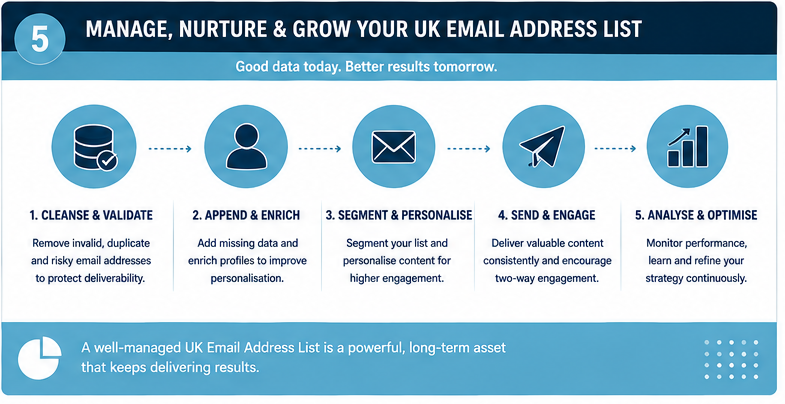 5

MANAGE, NURTURE & GROW YOUR UK EMAIL ADDRESS LIST

Good data today. Better results tomorrow.

1. CLEANSE & VALIDATE

Remove invalid, duplicate and risky email addresses to protect deliverability.

2. APPEND & ENRICH

Add missing data and enrich profiles to improve personalisation.

3. SEGMENT & PERSONALISE

Segment your list and personalise content for higher engagement.

4. SEND & ENGAGE

Deliver valuable content consistently and encourage two-way engagement.

5. ANALYSE & OPTIMISE

Monitor performance, learn and refine your strategy continuously.

A well-managed UK Email Address List is a powerful, long-term asset that keeps delivering results.